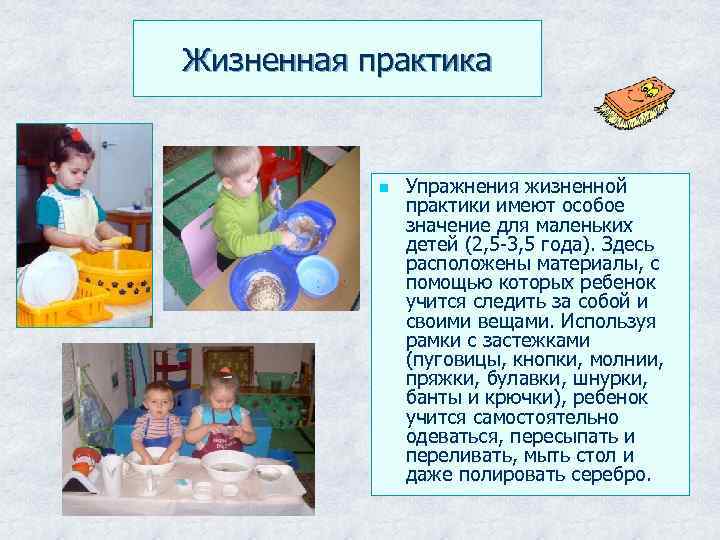 Жизненная практика

Упражнения жизненной практики имеют особое значение для маленьких детей (2,5-3,5 года). Здесь расположены материалы, с помощью которых ребенок учится следить за собой и своими вещами. Используя рамки с застежками (пуговицы, кнопки, молнии, пряжки, булавки, шнурки, банты и крючки), ребенок учится самостоятельно одеваться, пересыпать и переливать, мыть стол и даже полировать серебро.